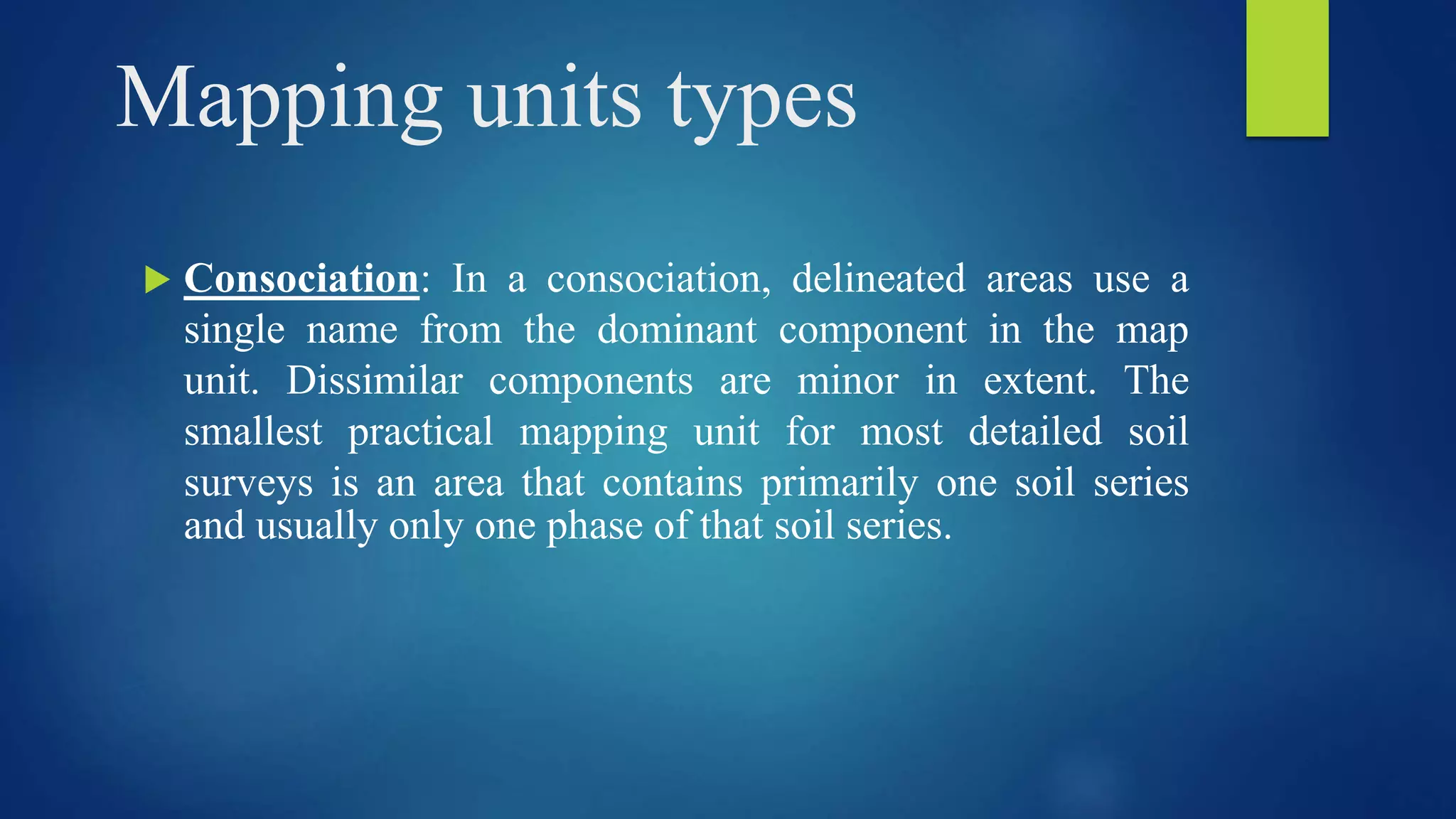 Mapping units types

Consociation: In a consociation, delineated areas use a single name from the dominant component in the map unit. Dissimilar components are minor in extent. The smallest practical mapping unit for most detailed soil surveys is an area that contains primarily one soil series and usually only one phase of that soil series.